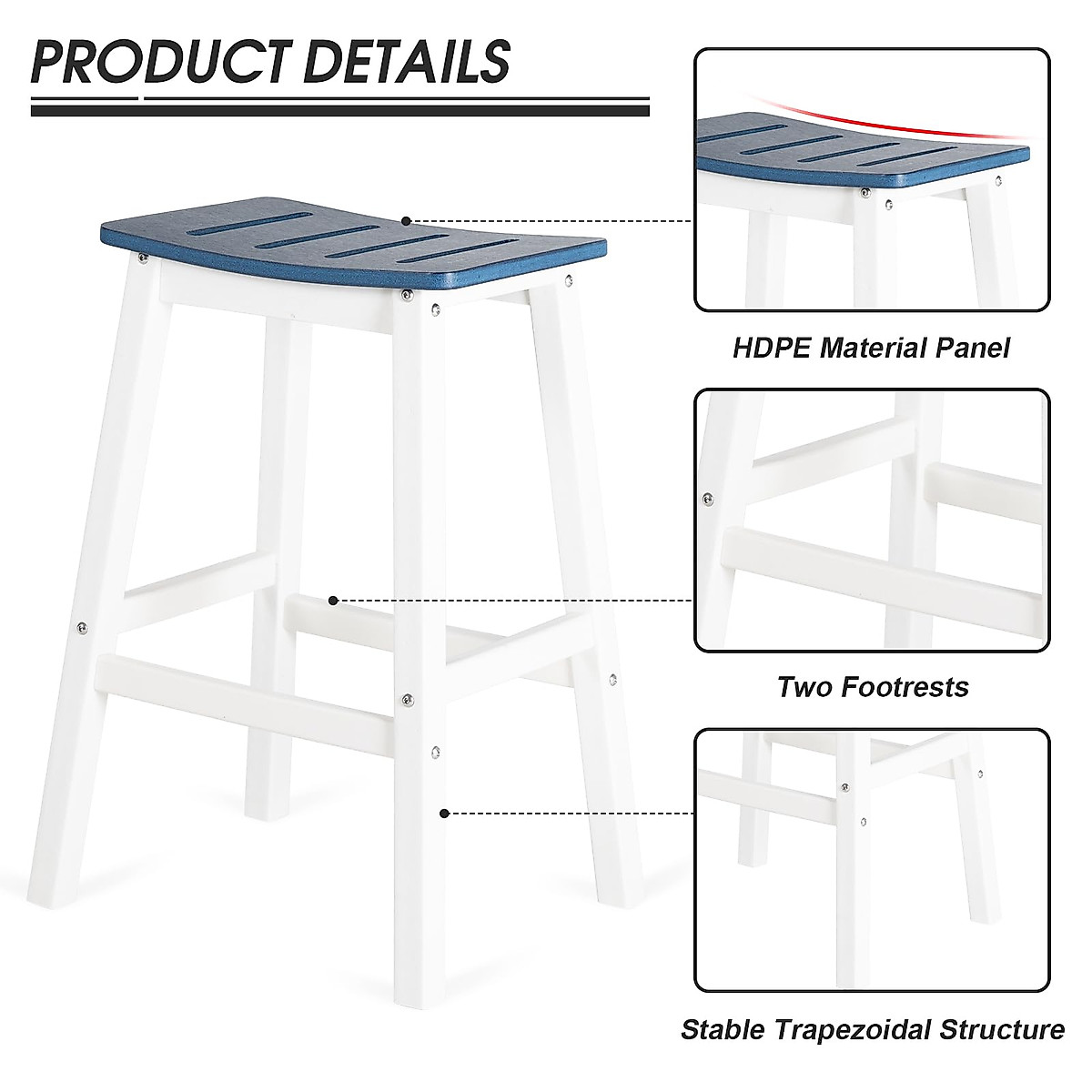 PRODUCT DETAILS

HDPE Material Panel

Two Footrests

Stable Trapezoidal Structure